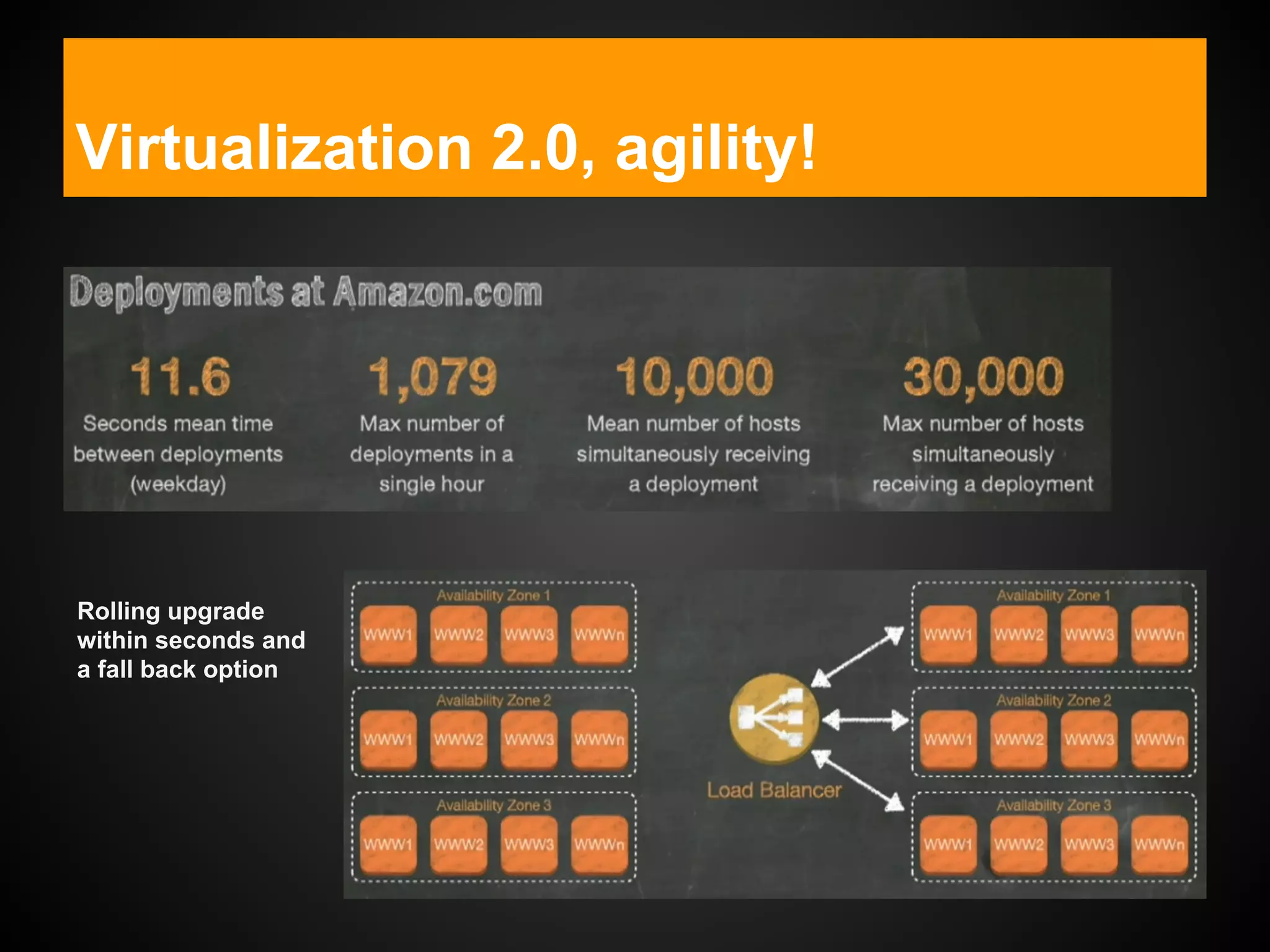 Virtualization 2.0, agility!

Deployments at Amazon.com

11.6
Seconds mean time between deployments (weekday)

1,079
Max number of deployments in a single hour

10,000
Mean number of hosts simultaneously receiving a deployment

30,000
Max number of hosts simultaneously receiving a deployment

Rolling upgrade within seconds and a fall back option

Availability Zone 1
WWW1 WWW2 WWW3 WWWn

Availability Zone 2
WWW1 WWW2 WWW3 WWWn

Availability Zone 3
WWW1 WWW2 WWW3 WWWn

Load Balancer

Availability Zone 1
WWW1 WWW2 WWW3 WWWn

Availability Zone 2
WWW1 WWW2 WWW3 WWWn

Availability Zone 3
WWW1 WWW2 WWW3 WWWn